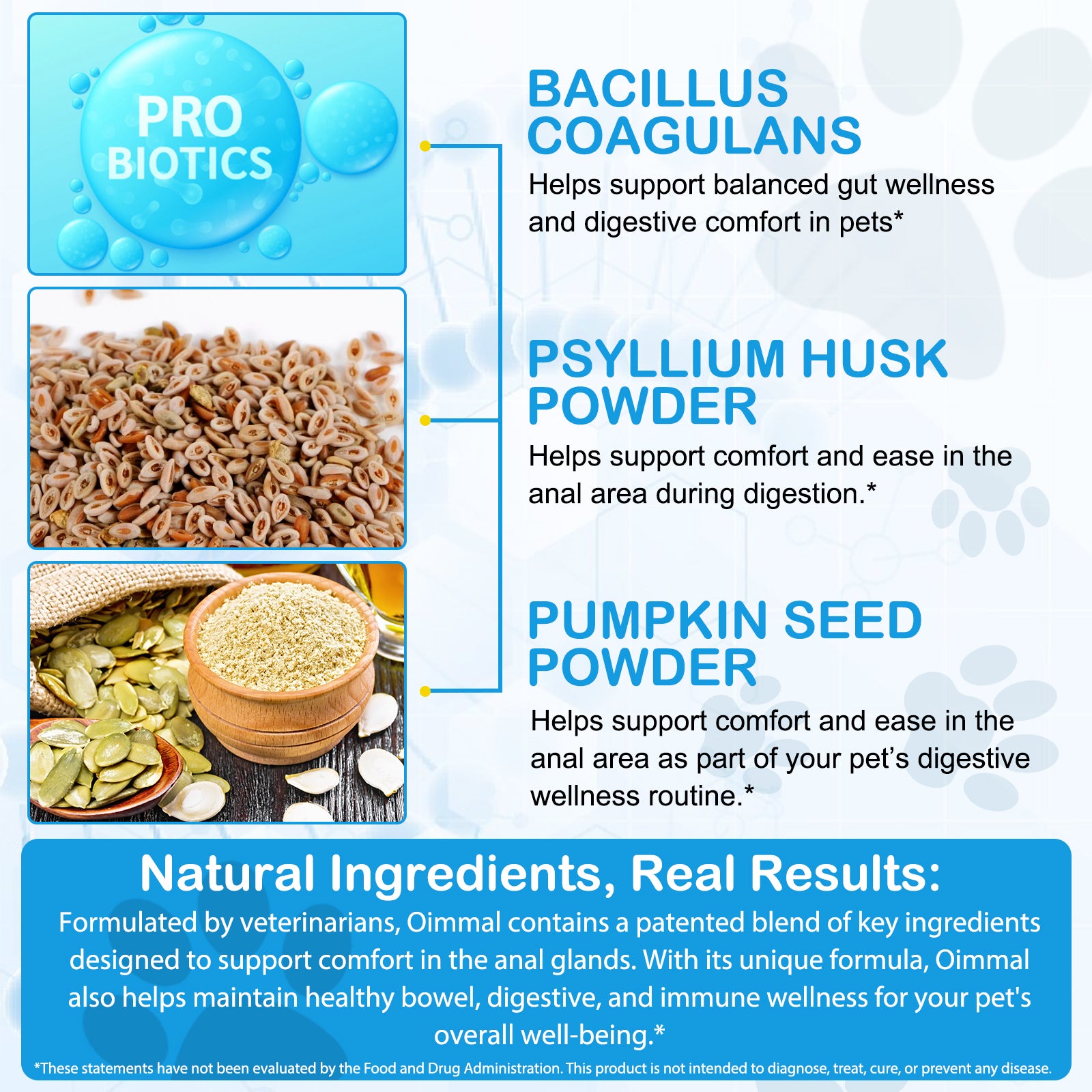 PRO BIOTICS

BACILLUS COAGULANS

Helps support balanced gut wellness and digestive comfort in pets*

PSYLLIUM HUSK POWDER

Helps support comfort and ease in the anal area during digestion.*

PUMPKIN SEED POWDER

Helps support comfort and ease in the anal area as part of your pet's digestive wellness routine.*

Natural Ingredients, Real Results:

Formulated by veterinarians, Oimmal contains a patented blend of key ingredients designed to support comfort in the anal glands. With its unique formula, Oimmal also helps maintain healthy bowel, digestive, and immune wellness for your pet's overall well-being.*

*These statements have not been evaluated by the Food and Drug Administration. This product is not intended to diagnose, treat, cure, or prevent any disease.